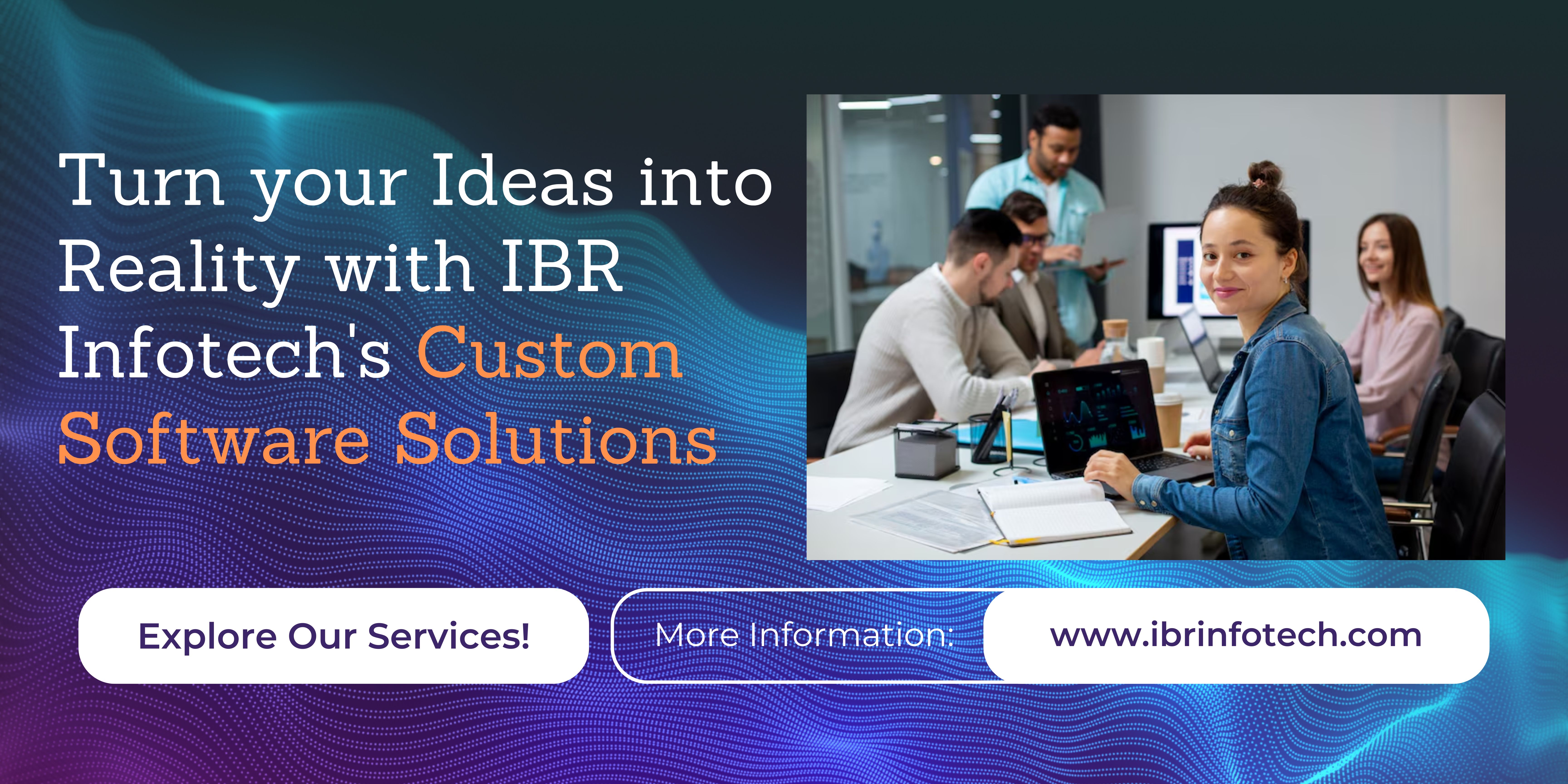 Turn your Ideas into Reality with IBR Infotech's Custom Software Solutions

Explore Our Services!

More Information: www.ibrinfotech.com